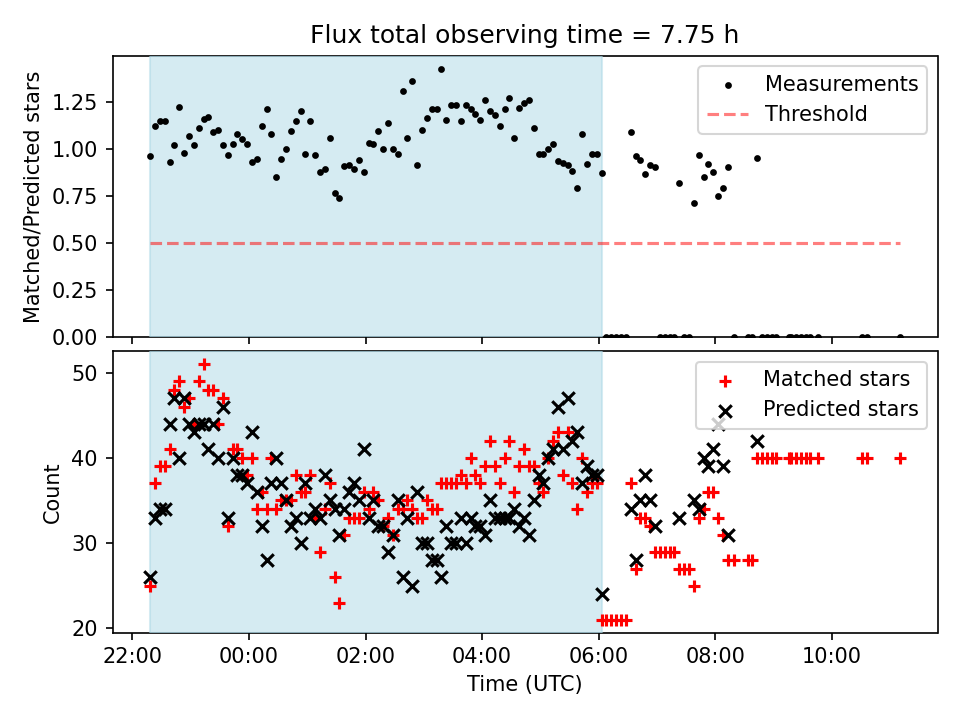 Flux total observing time = 7.75 h

Matched/Predicted stars

1.25
1.00
0.75
0.50
0.25
0.00

Measurements
Threshold

Count

50
40
30
20

Matched stars
Predicted stars

22:00
00:00
02:00
04:00
06:00
08:00
10:00

Time (UTC)